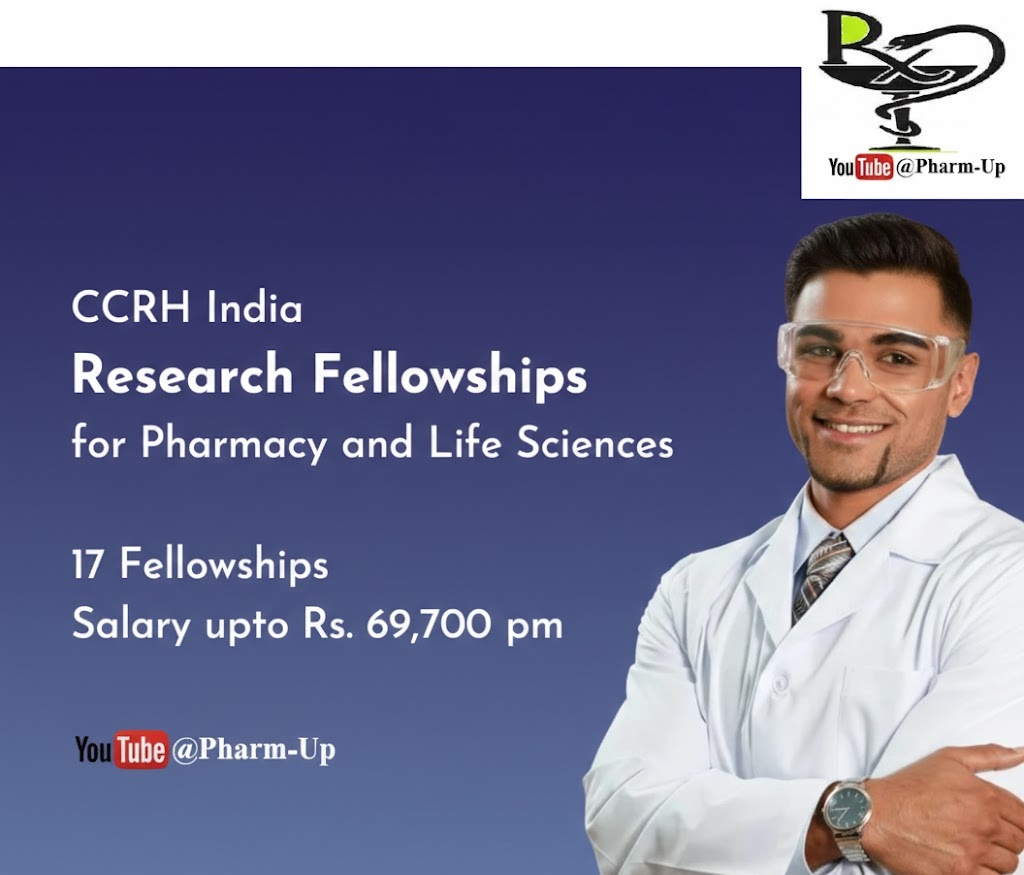 Rx

YouTube @Pharm-Up

CCRH India

Research Fellowships

for Pharmacy and Life Sciences

17 Fellowships

Salary upto Rs. 69,700 pm

YouTube @Pharm-Up